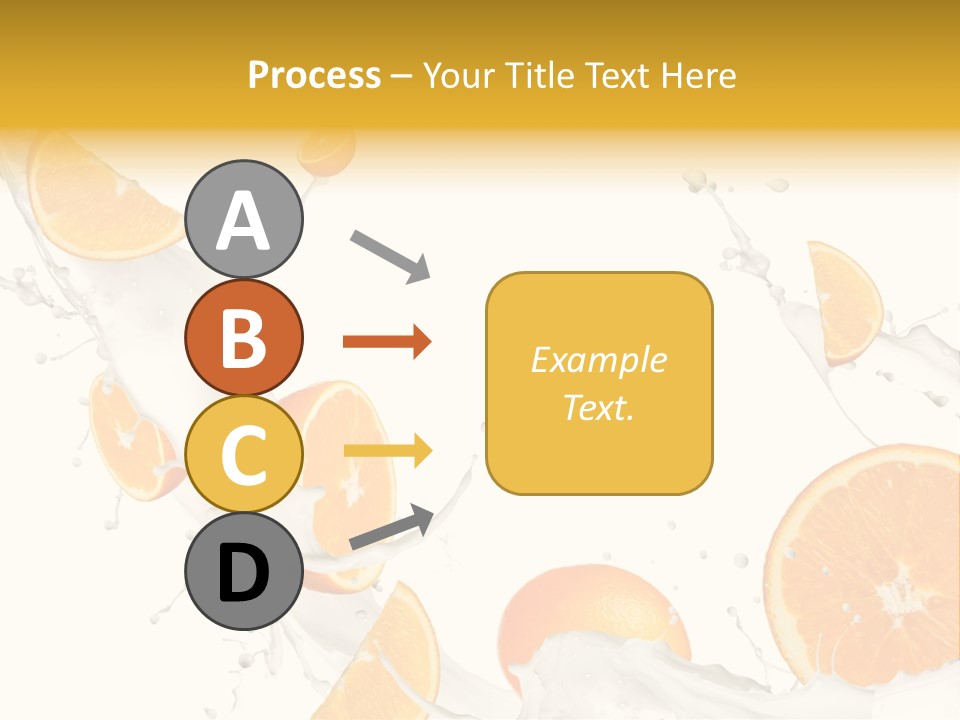 Process – Your Title Text Here

A

B

C

D

Example Text.